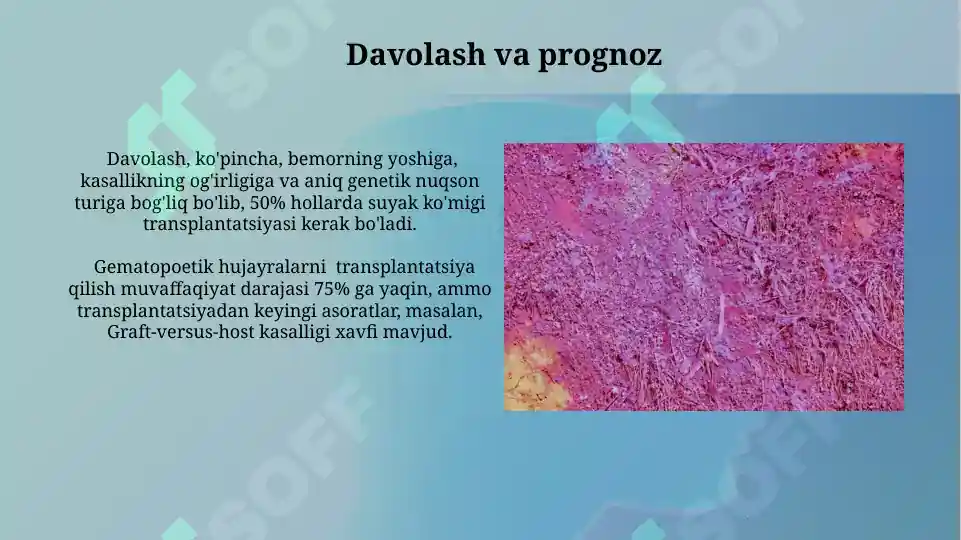 Davolash va prognoz

Davolash, ko'pincha, bemorning yoshiga, kasallikning og'irligiga va aniq genetik nuqson turiga bog'liq bo'lib, 50% hollarda suyak ko'migi transplantatsiyasi kerak bo'ladi.

Gematopoetik hujayralarni transplantatsiya qilish muvaffaqiyat darajasi 75% ga yaqin, ammo transplantatsiyadan keyingi asoratlar, masalan, Graft-versus-host kasalligi xavfi mavjud.

SOFF
SOFF
SOFF
SOFF